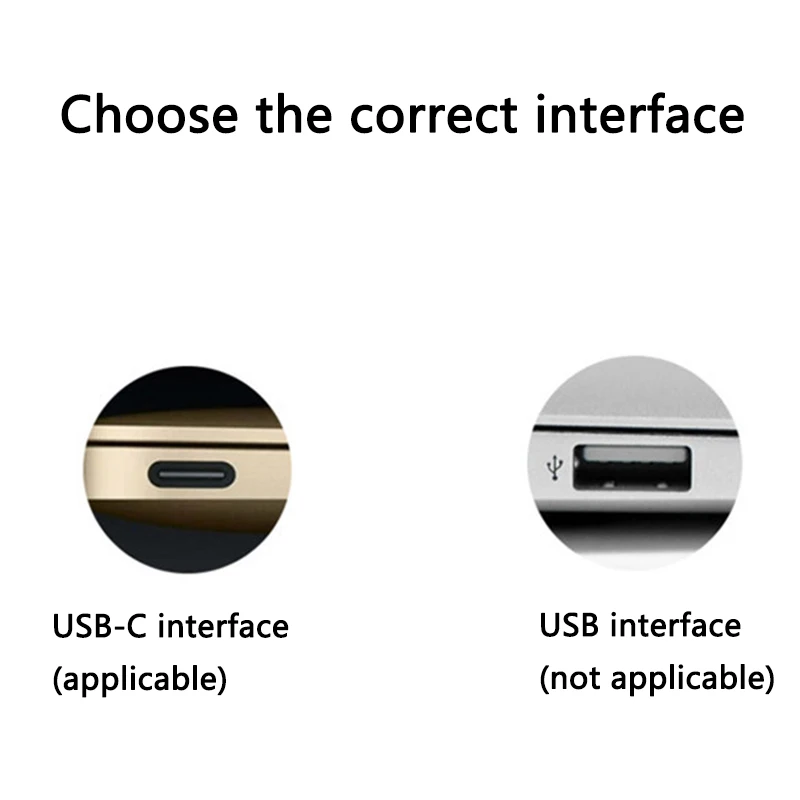 Choose the correct interface

USB-C interface
(applicable)

USB interface
(not applicable)